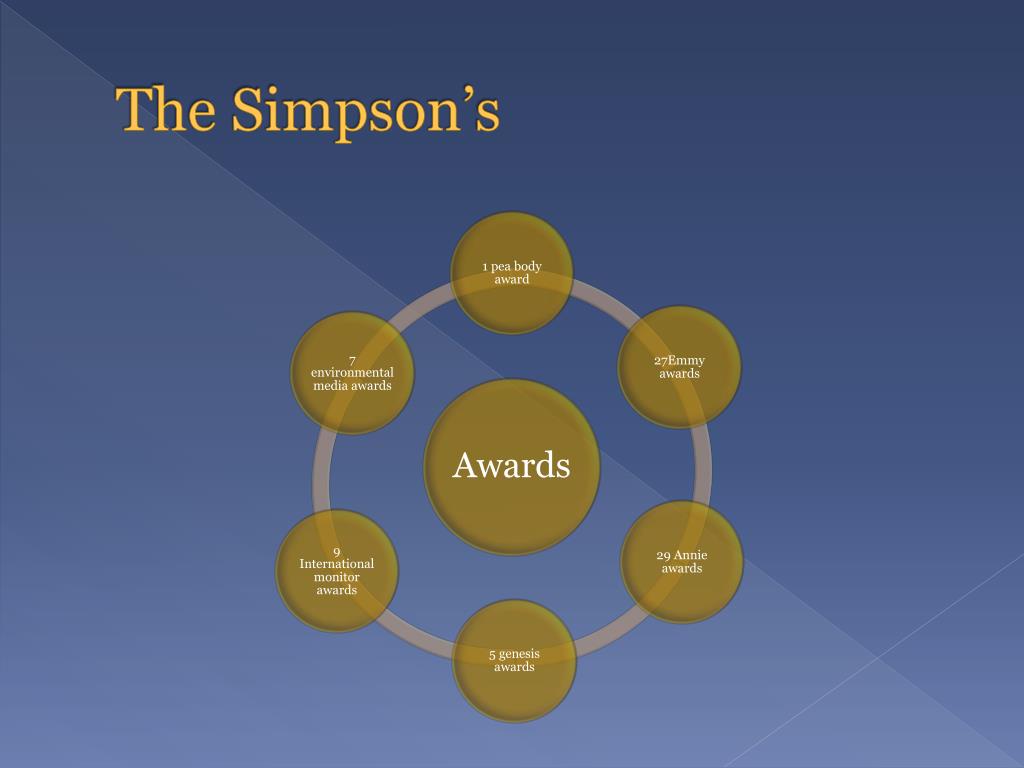 The Simpson’s

Awards

1 pea body award

27Emmy awards

29 Annie awards

5 genesis awards

9 International monitor awards

7 environmental media awards